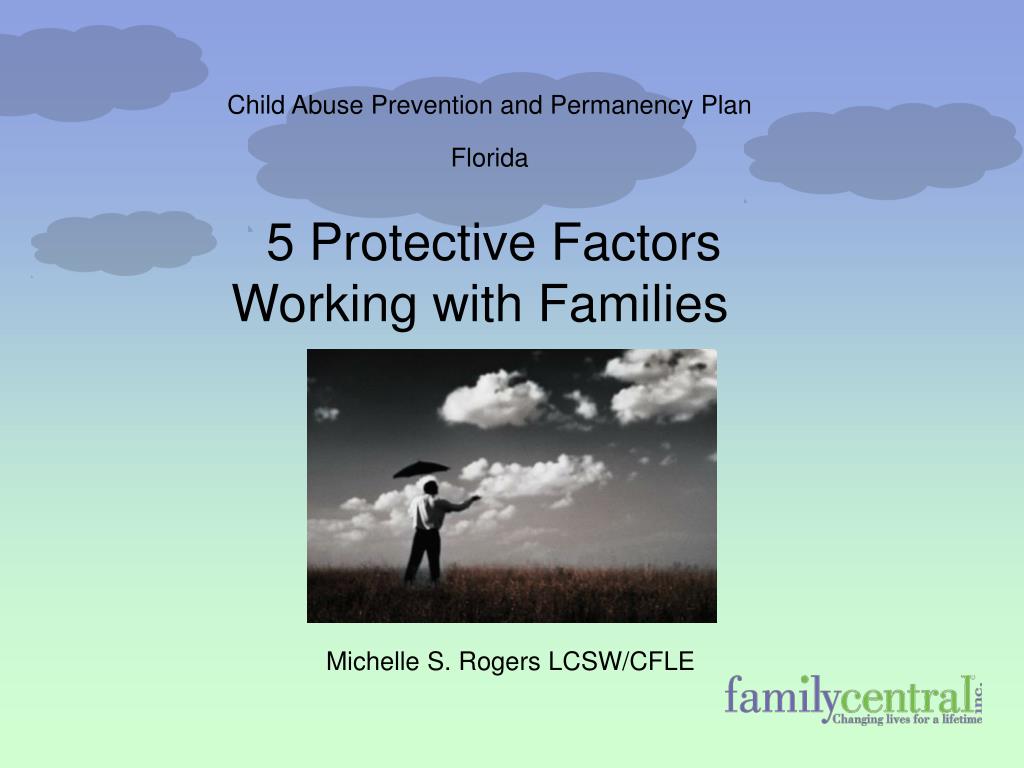 Child Abuse Prevention and Permanency Plan

Florida

5 Protective Factors
Working with Families

Michelle S. Rogers LCSW/CFLE

familycentral inc.
Changing lives for a lifetime